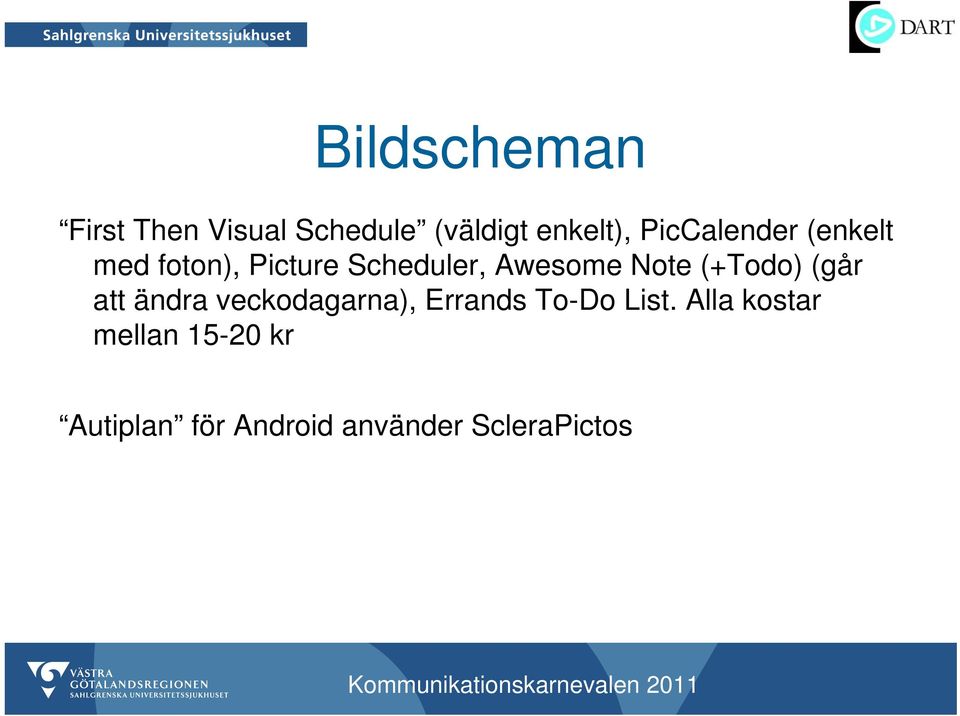 Sahlgrenska Universitetssjukhuset

DART

Bildscheman

“First Then Visual Schedule” (väldigt enkelt), PicCalender (enkelt med foton), Picture Scheduler, Awesome Note (+Todo) (går att ändra veckodagarna), Errands To-Do List. Alla kostar mellan 15-20 kr

“Autiplan” för Android använder ScleraPictos

VÄSTRA GÖTALANDSREGIONEN SAHLGRENSKA UNIVERSITETSSJUKHUSET

Kommunikationskarnevalen 2011